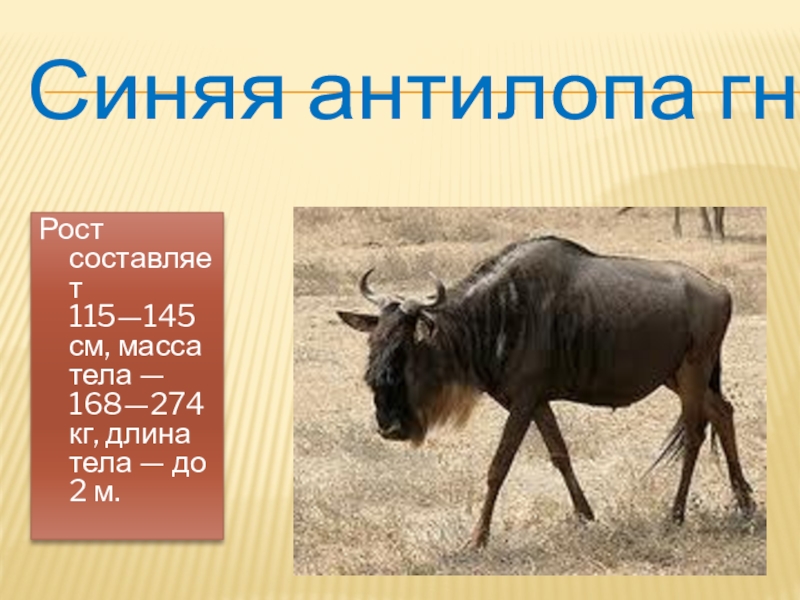 Синяя антилопа гн

Рост составляет 115—145 см, масса тела — 168—274 кг, длина тела — до 2 м.